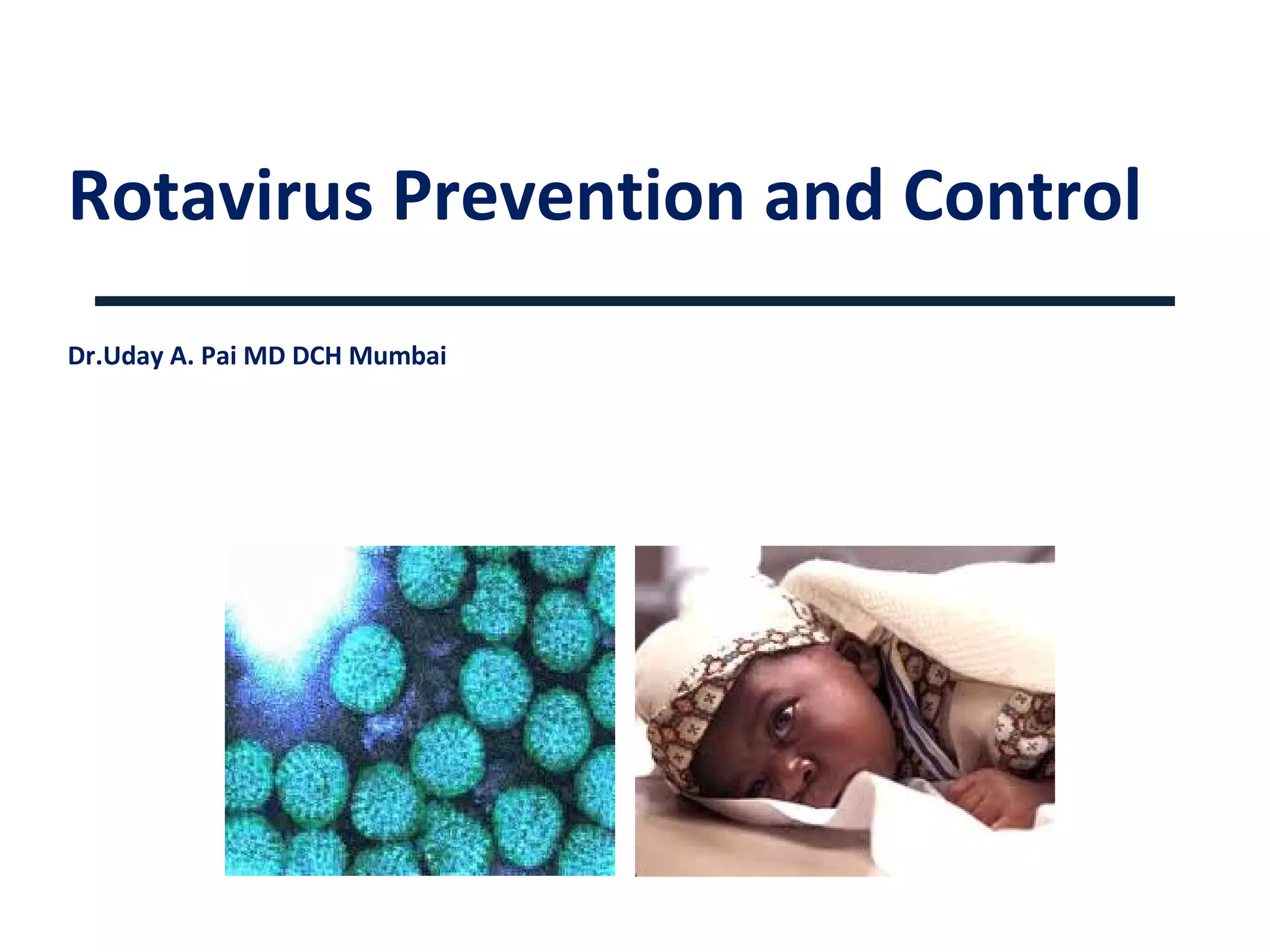 Rotavirus Prevention and Control

Dr.Uday A. Pai MD DCH Mumbai